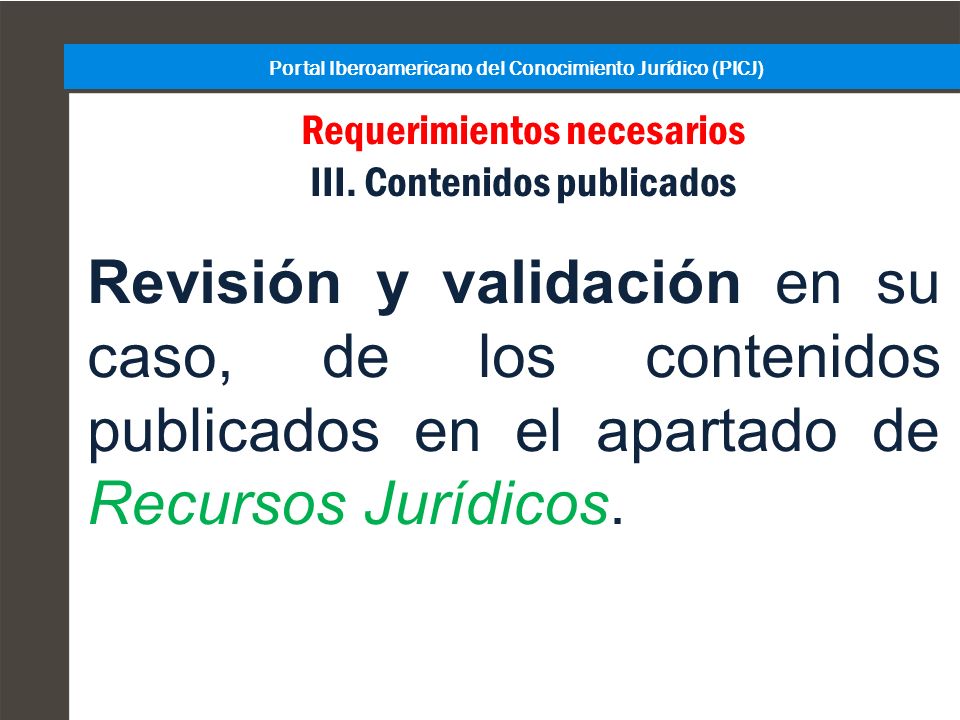 Portal Iberoamericano del Conocimiento Jurídico (PICJ)

Requerimientos necesarios
III. Contenidos publicados

Revisión y validación en su caso, de los contenidos publicados en el apartado de Recursos Jurídicos.